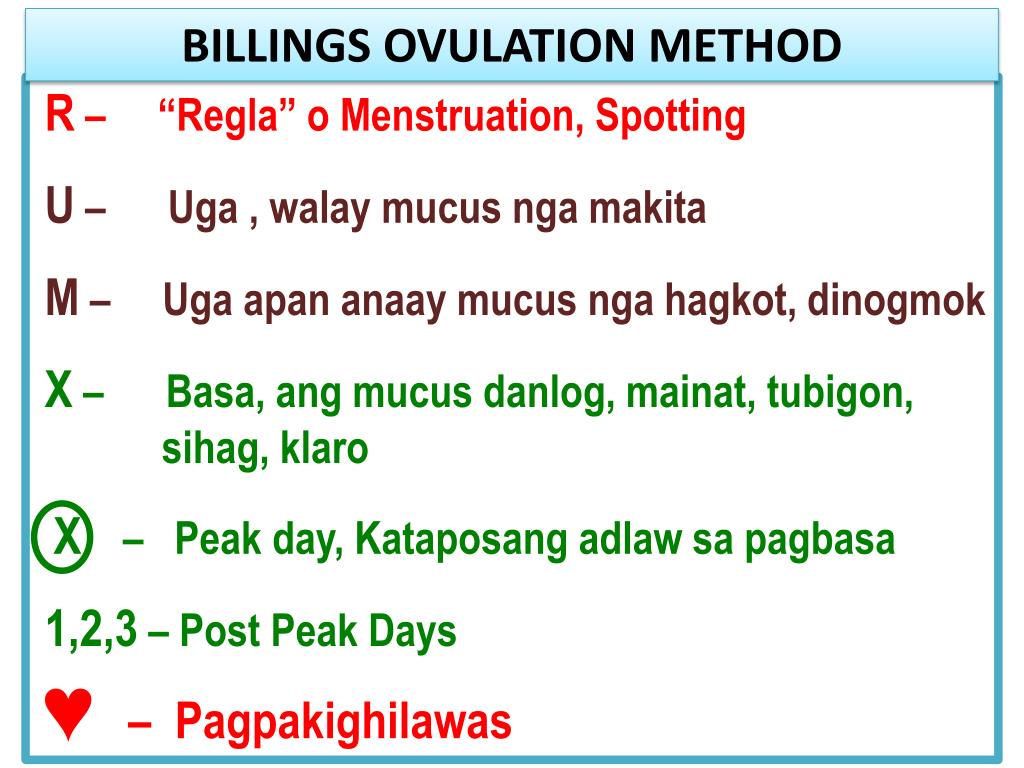 BILLINGS OVULATION METHOD

R – “Regla” o Menstruation, Spotting

U – Uga , walay mucus nga makita

M – Uga apan anaay mucus nga hagkot, dinogmok

X – Basa, ang mucus danlog, mainat, tubigon, sihag, klaro

X – Peak day, Kataposang adlaw sa pagbasa

1,2,3 – Post Peak Days

♥ – Pagpakighilawas